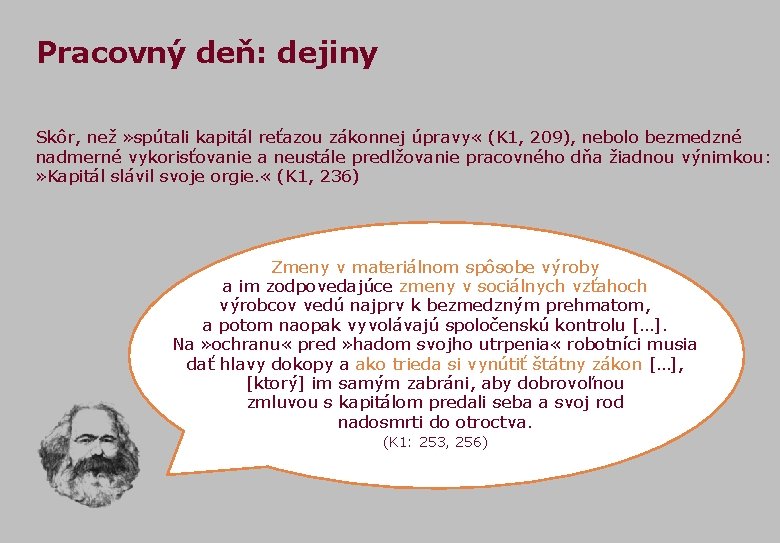 Pracovný deň: dejiny

Skôr, než »spútali kapitál reťazou zákonnej úpravy« (K1, 209), nebolo bezmedzné nadmerné vykorisťovanie a neustále predlžovanie pracovného dňa žiadnou výnimkou: »Kapitál slávil svoje orgie.« (K1, 236)

Zmeny v materiálnom spôsobe výroby a im zodpovedajúce zmeny v sociálnych vzťahoch výrobcov vedú najprv k bezmedzným prehmatom, a potom naopak vyvolávajú spoločenskú kontrolu [...]. Na »ochranu« pred »hadom svojho utrpenia« robotníci musia dať hlavy dokopy a ako trieda si vynútiť štátny zákon [...], [ktorý] im samým zabráni, aby dobrovoľnou zmluvou s kapitálom predali seba a svoj rod nadosmrti do otroctva.
(K1: 253, 256)